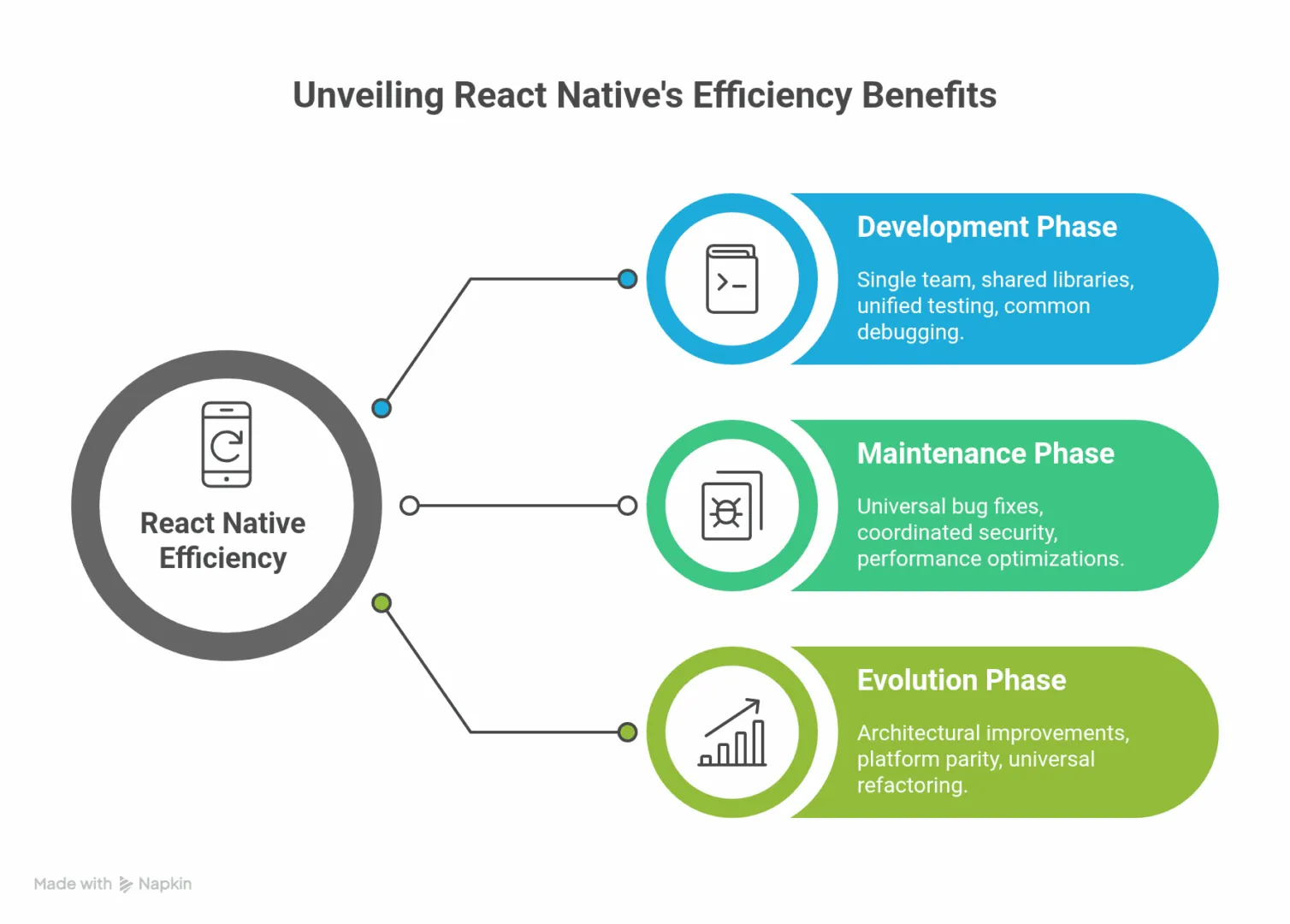 Unveiling React Native's Efficiency Benefits

React Native Efficiency

Development Phase

Single team, shared libraries, unified testing, common debugging.

Maintenance Phase

Universal bug fixes, coordinated security, performance optimizations.

Evolution Phase

Architectural improvements, platform parity, universal refactoring.

Made with Napkin